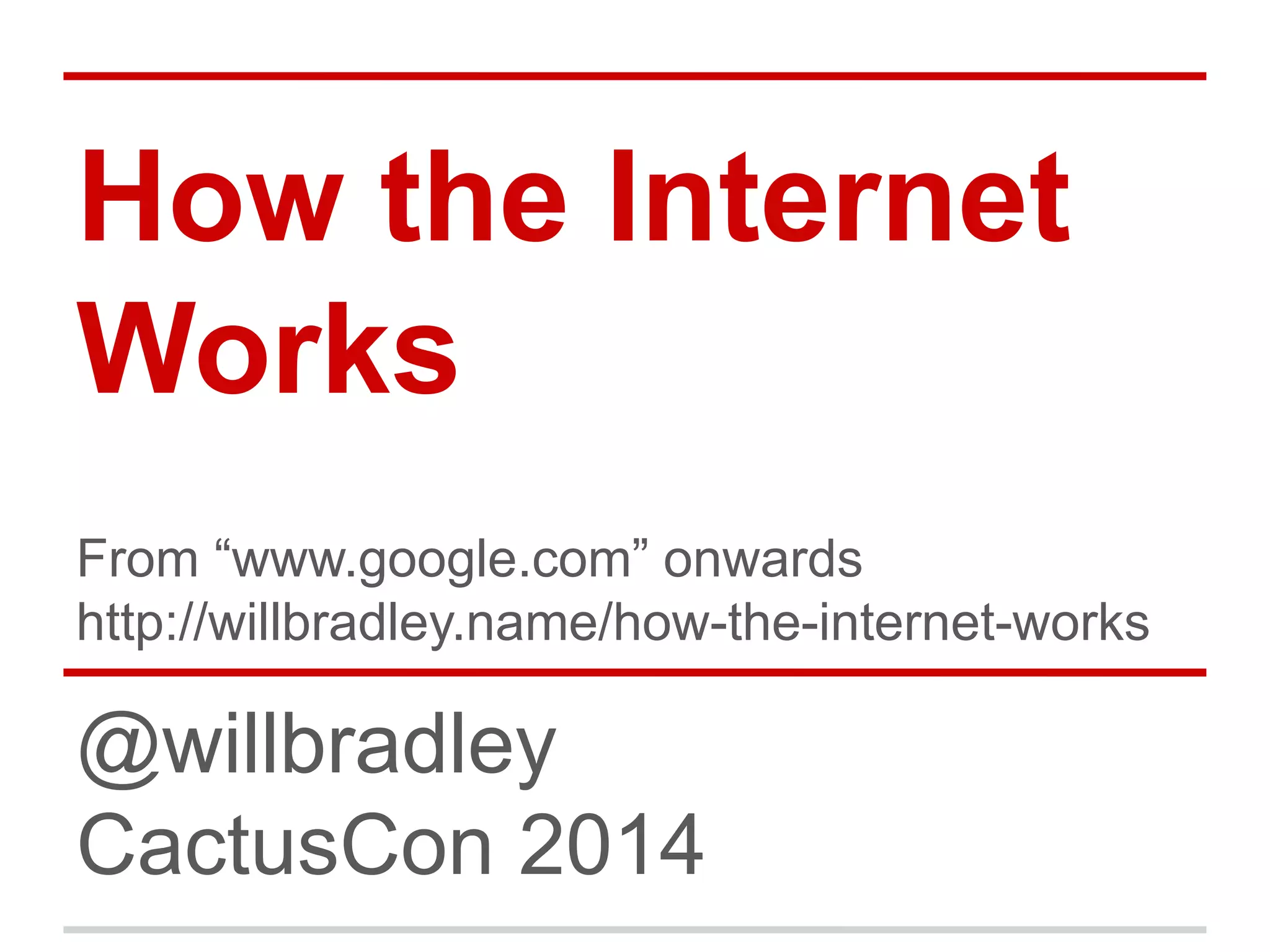 How the Internet Works

From “www.google.com” onwards
http://willbradley.name/how-the-internet-works

@willbradley
CactusCon 2014